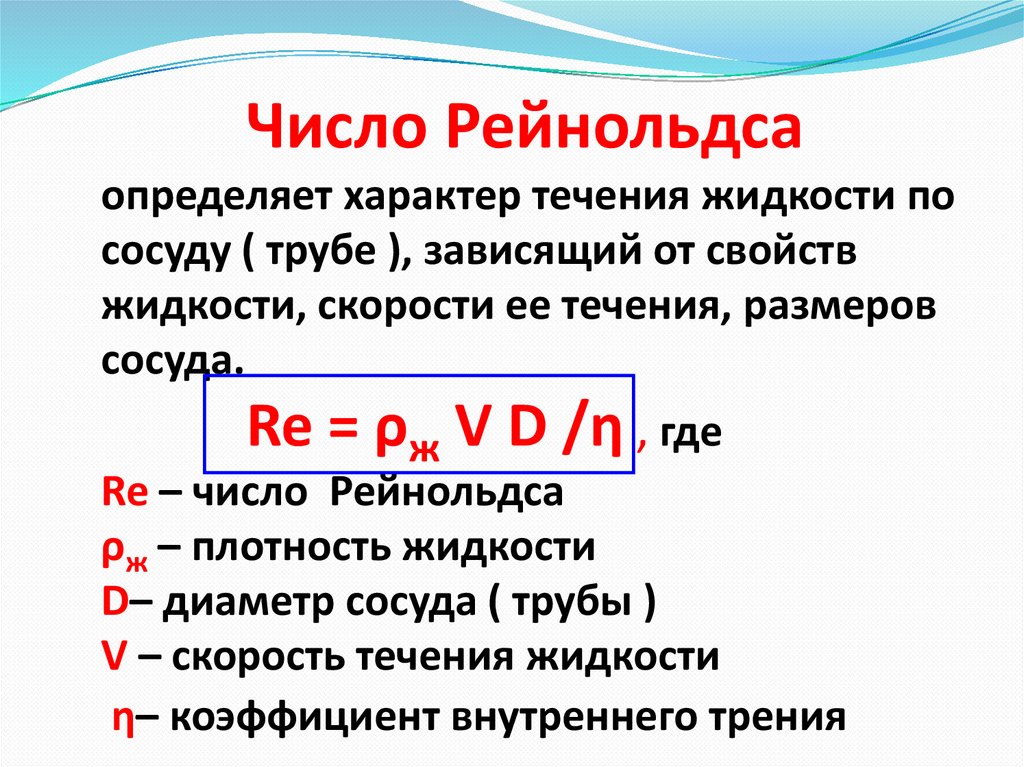 Число Рейнольдса

определяет характер течения жидкости по сосуду ( трубе ), зависящий от свойств жидкости, скорости ее течения, размеров сосуда.

$Re = \rho_ж V D / \eta$ , где

Re – число Рейнольдса
$\rho_ж$ – плотность жидкости
D– диаметр сосуда ( трубы )
V – скорость течения жидкости
η– коэффициент внутреннего трения